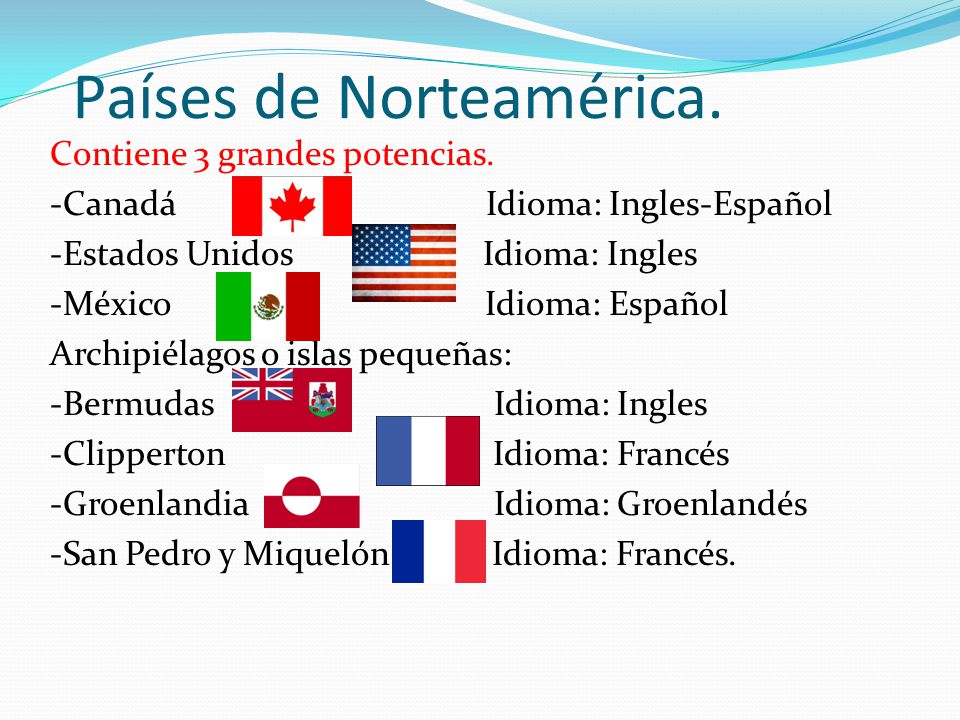 Países de Norteamérica.

Contiene 3 grandes potencias.

-Canadá Idioma: Ingles-Español

-Estados Unidos Idioma: Ingles

-México Idioma: Español

Archipiélagos o islas pequeñas:

-Bermudas Idioma: Ingles

-Clipperton Idioma: Francés

-Groenlandia Idioma: Groenlandés

-San Pedro y Miquelón Idioma: Francés.